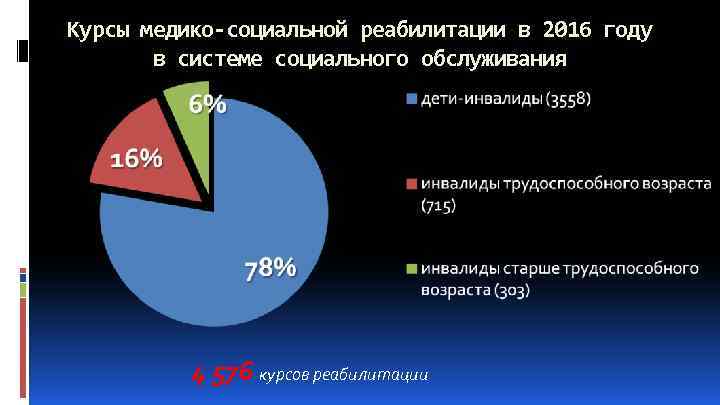 Курсы медико-социальной реабилитации в 2016 году в системе социального обслуживания

6%

16%

78%

дети-инвалиды (3558)

инвалиды трудоспособного возраста (715)

инвалиды старше трудоспособного возраста (303)

4 576 курсов реабилитации